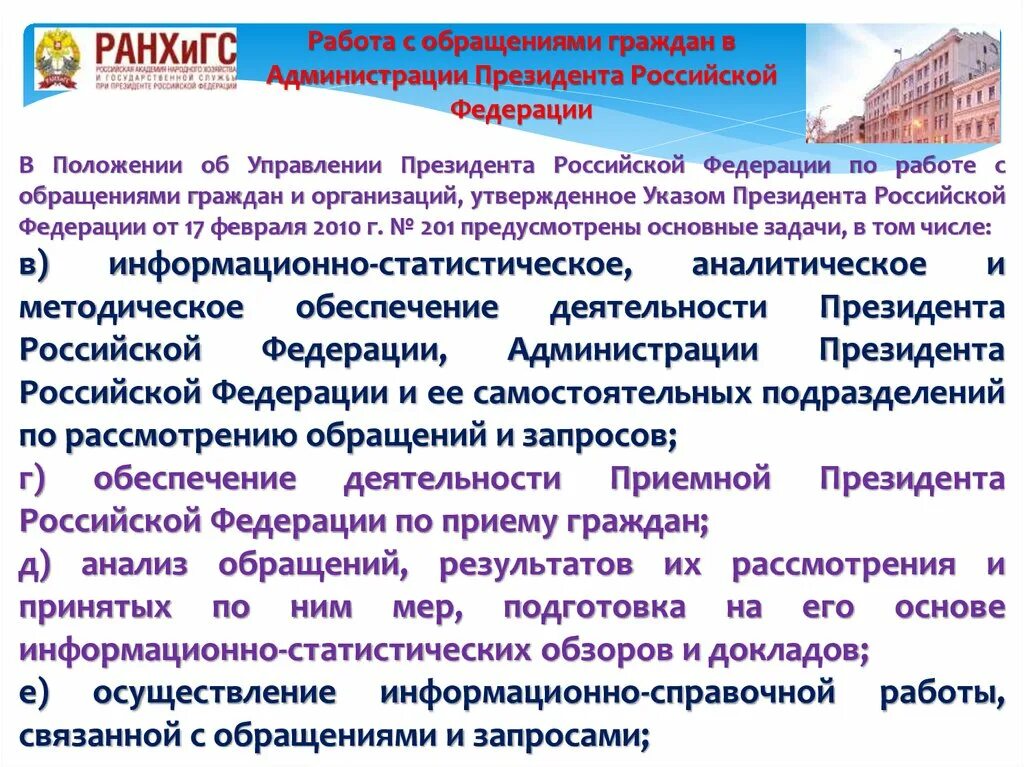 РАНХиГС
РОССИЙСКАЯ АКАДЕМИЯ НАРОДНОГО ХОЗЯЙСТВА И ГОСУДАРСТВЕННОЙ СЛУЖБЫ ПРИ ПРЕЗИДЕНТЕ РОССИЙСКОЙ ФЕДЕРАЦИИ

Работа с обращениями граждан в Администрации Президента Российской Федерации

В Положении об Управлении Президента Российской Федерации по работе с обращениями граждан и организаций, утвержденное Указом Президента Российской Федерации от 17 февраля 2010 г. № 201 предусмотрены основные задачи, в том числе:

в) информационно-статистическое, аналитическое и методическое обеспечение деятельности Президента Российской Федерации, Администрации Президента Российской Федерации и ее самостоятельных подразделений по рассмотрению обращений и запросов;

г) обеспечение деятельности Приемной Президента Российской Федерации по приему граждан;

д) анализ обращений, результатов их рассмотрения и принятых по ним мер, подготовка на его основе информационно-статистических обзоров и докладов;

е) осуществление информационно-справочной работы, связанной с обращениями и запросами;